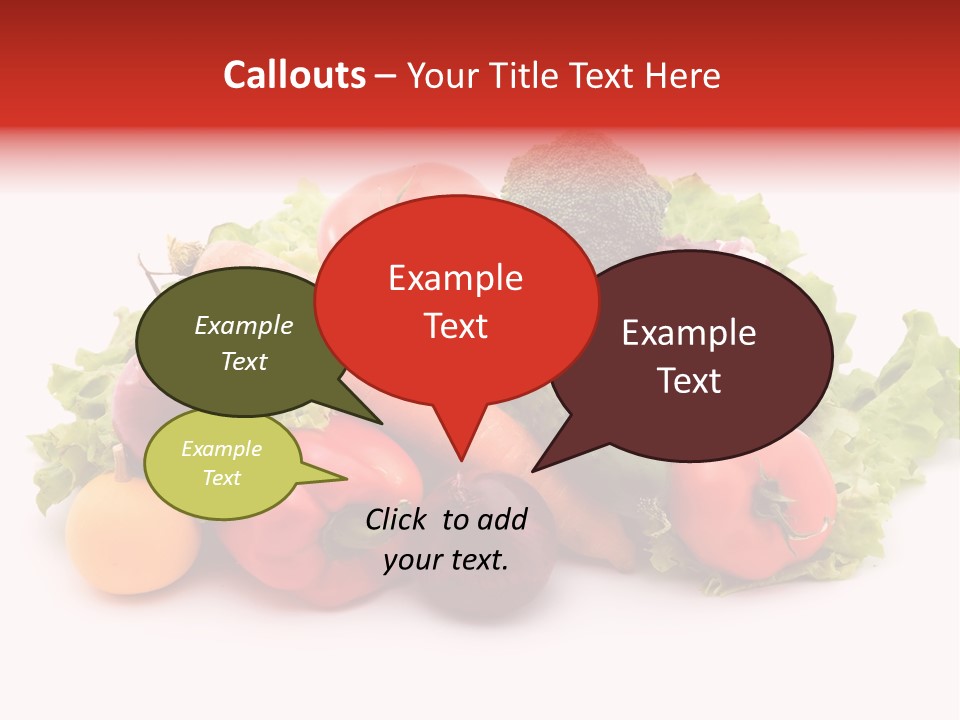 Callouts – Your Title Text Here

Example Text

Example Text

Example Text

Example Text

Click to add your text.